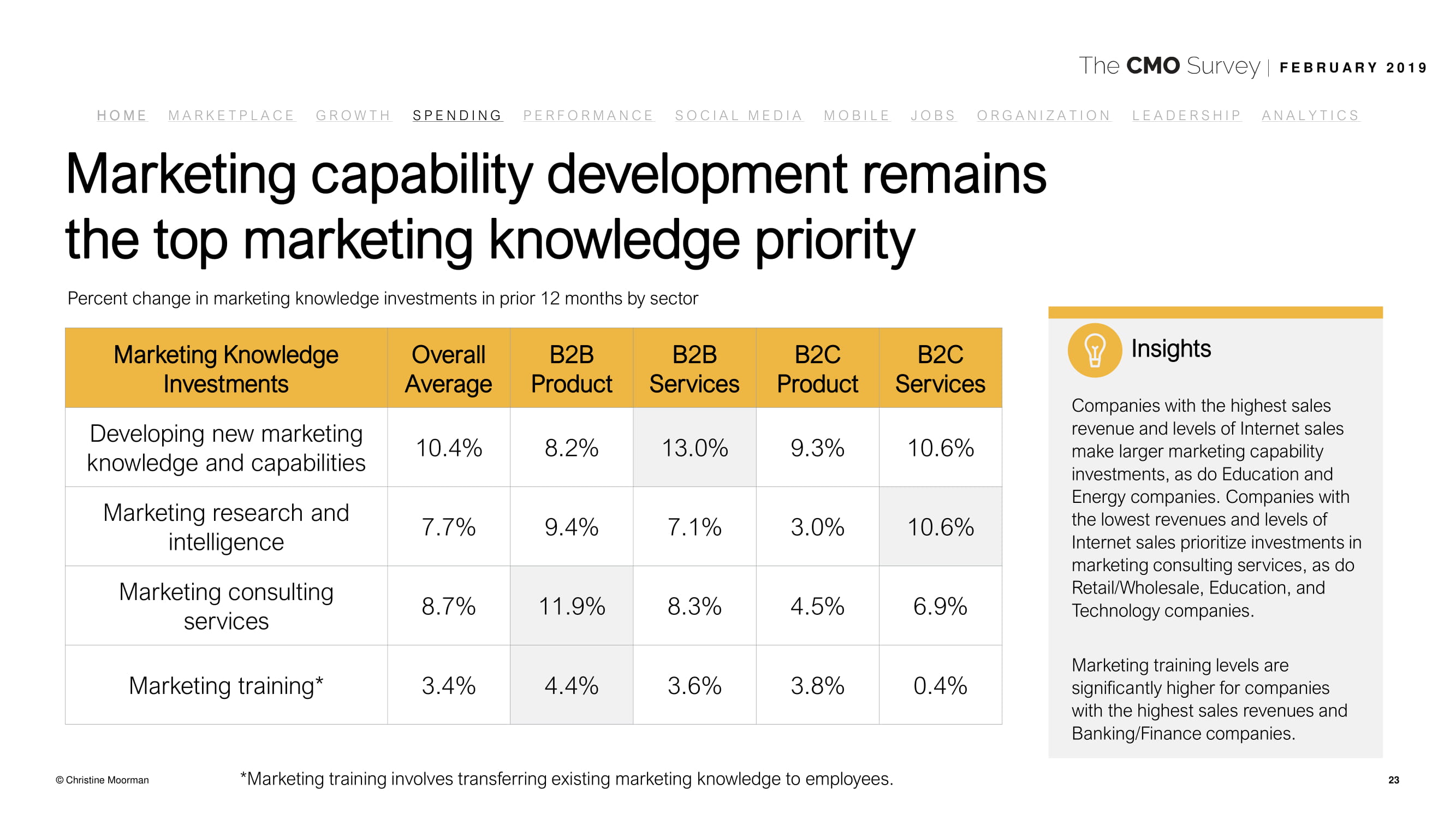 The CMO Survey | FEBRUARY 2019

HOME MARKETPLACE GROWTH SPENDING PERFORMANCE SOCIAL MEDIA MOBILE JOBS ORGANIZATION LEADERSHIP ANALYTICS

Marketing capability development remains the top marketing knowledge priority

Percent change in marketing knowledge investments in prior 12 months by sector

| Marketing Knowledge Investments | Overall Average | B2B Product | B2B Services | B2C Product | B2C Services |
|---|---|---|---|---|---|
| Developing new marketing knowledge and capabilities | 10.4% | 8.2% | 13.0% | 9.3% | 10.6% |
| Marketing research and intelligence | 7.7% | 9.4% | 7.1% | 3.0% | 10.6% |
| Marketing consulting services | 8.7% | 11.9% | 8.3% | 4.5% | 6.9% |
| Marketing training* | 3.4% | 4.4% | 3.6% | 3.8% | 0.4% |

Insights

Companies with the highest sales revenue and levels of Internet sales make larger marketing capability investments, as do Education and Energy companies. Companies with the lowest revenues and levels of Internet sales prioritize investments in marketing consulting services, as do Retail/Wholesale, Education, and Technology companies.

Marketing training levels are significantly higher for companies with the highest sales revenues and Banking/Finance companies.

© Christine Moorman

*Marketing training involves transferring existing marketing knowledge to employees.

23